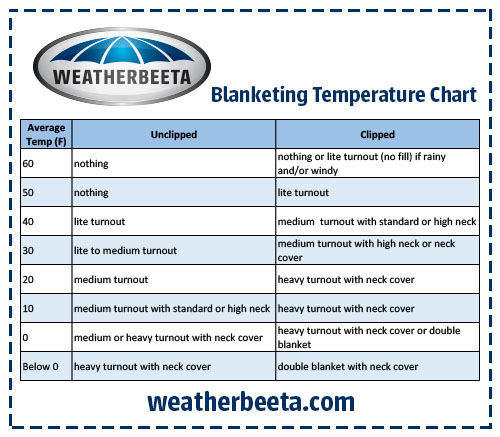 WEATHERBEETA

Blanketing Temperature Chart

| Average Temp (F) | Unclipped | Clipped |
|---|---|---|
| 60 | nothing | nothing or lite turnout (no fill) if rainy and/or windy |
| 50 | nothing | lite turnout |
| 40 | lite turnout | medium  turnout with standard or high neck |
| 30 | lite to medium turnout | medium turnout with high neck or neck cover |
| 20 | medium turnout | heavy turnout with neck cover |
| 10 | medium turnout with standard or high neck | heavy turnout with neck cover |
| 0 | medium or heavy turnout with neck cover | heavy turnout with neck cover or double blanket |
| Below 0 | heavy turnout with neck cover | double blanket with neck cover |

weatherbeeta.com